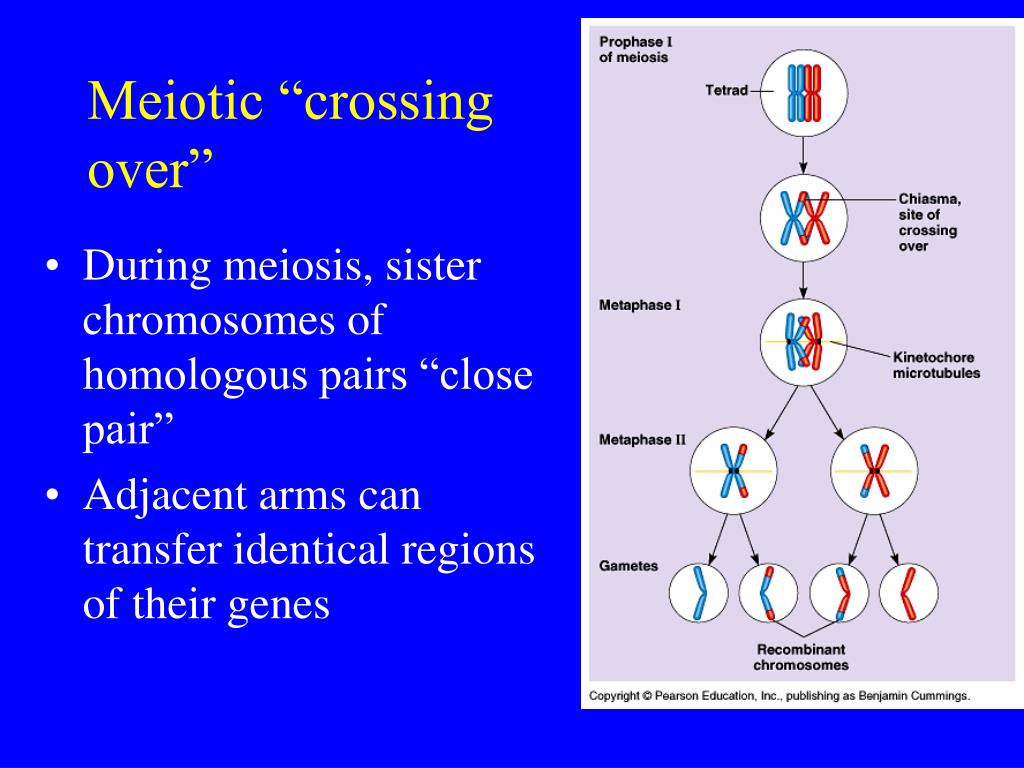 Meiotic “crossing over”

• During meiosis, sister chromosomes of homologous pairs “close pair”
• Adjacent arms can transfer identical regions of their genes

Prophase I of meiosis

Tetrad

Chiasma, site of crossing over

Metaphase I

Kinetochore microtubules

Metaphase II

Gametes

Recombinant chromosomes

Copyright © Pearson Education, Inc., publishing as Benjamin Cummings.